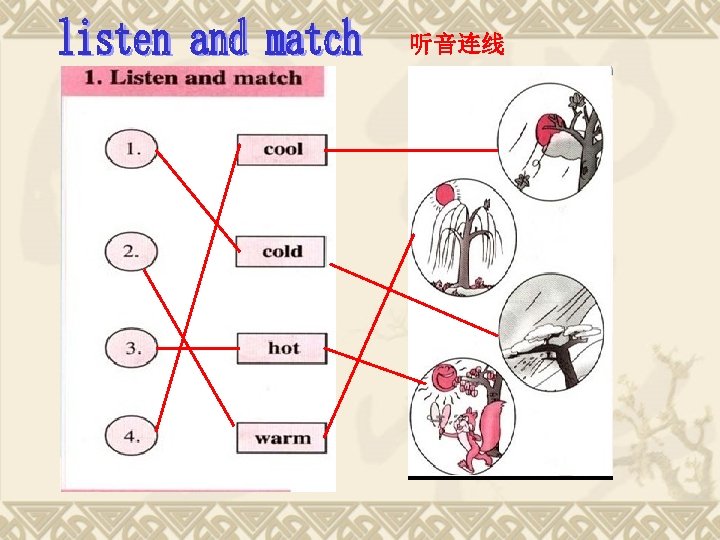 listen and match 听音连线

1. Listen and match

1.

2.

3.

4.

cool

cold

hot

warm